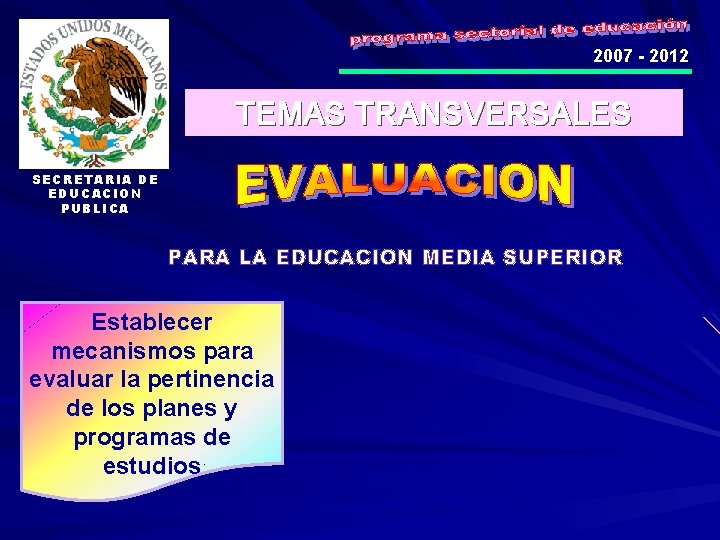 ESTADOS UNIDOS MEXICANOS

SECRETARIA DE EDUCACION PUBLICA

programa sectorial de educación

2007 - 2012

TEMAS TRANSVERSALES

EVALUACION

PARA LA EDUCACION MEDIA SUPERIOR

Establecer mecanismos para evaluar la pertinencia de los planes y programas de estudios